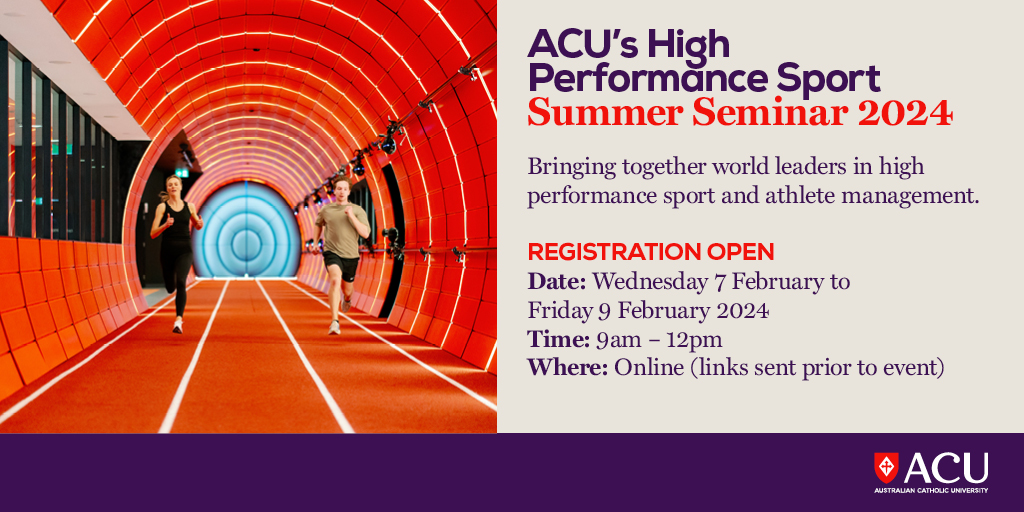 ACU's High Performance Sport
Summer Seminar 2024

Bringing together world leaders in high performance sport and athlete management.

REGISTRATION OPEN
Date: Wednesday 7 February to Friday 9 February 2024
Time: 9am – 12pm
Where: Online (links sent prior to event)

ACU
AUSTRALIAN CATHOLIC UNIVERSITY